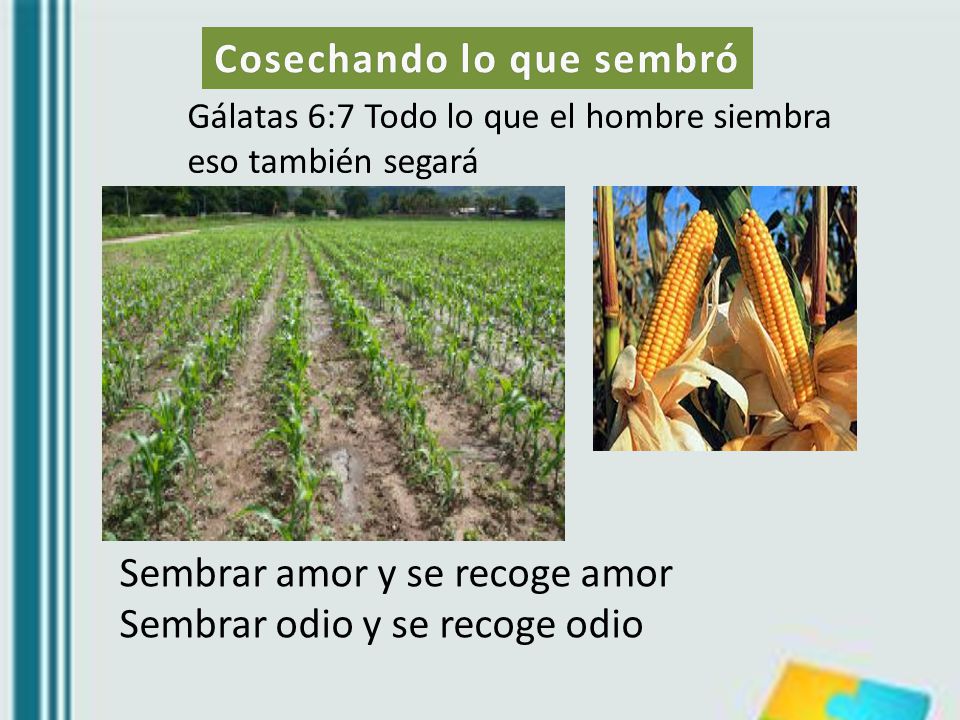 Cosechando lo que sembró

Gálatas 6:7 Todo lo que el hombre siembra eso también segará

Sembrar amor y se recoge amor
Sembrar odio y se recoge odio